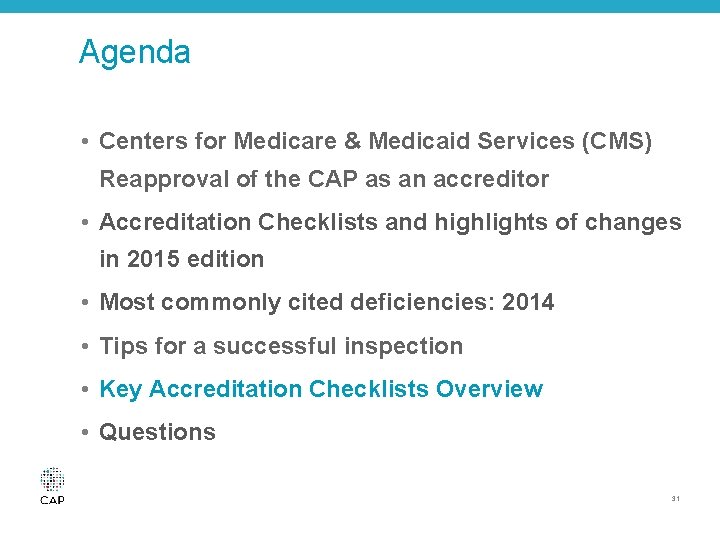 Agenda

• Centers for Medicare & Medicaid Services (CMS) Reapproval of the CAP as an accreditor

• Accreditation Checklists and highlights of changes in 2015 edition

• Most commonly cited deficiencies: 2014

• Tips for a successful inspection

• Key Accreditation Checklists Overview

• Questions

CAP

31